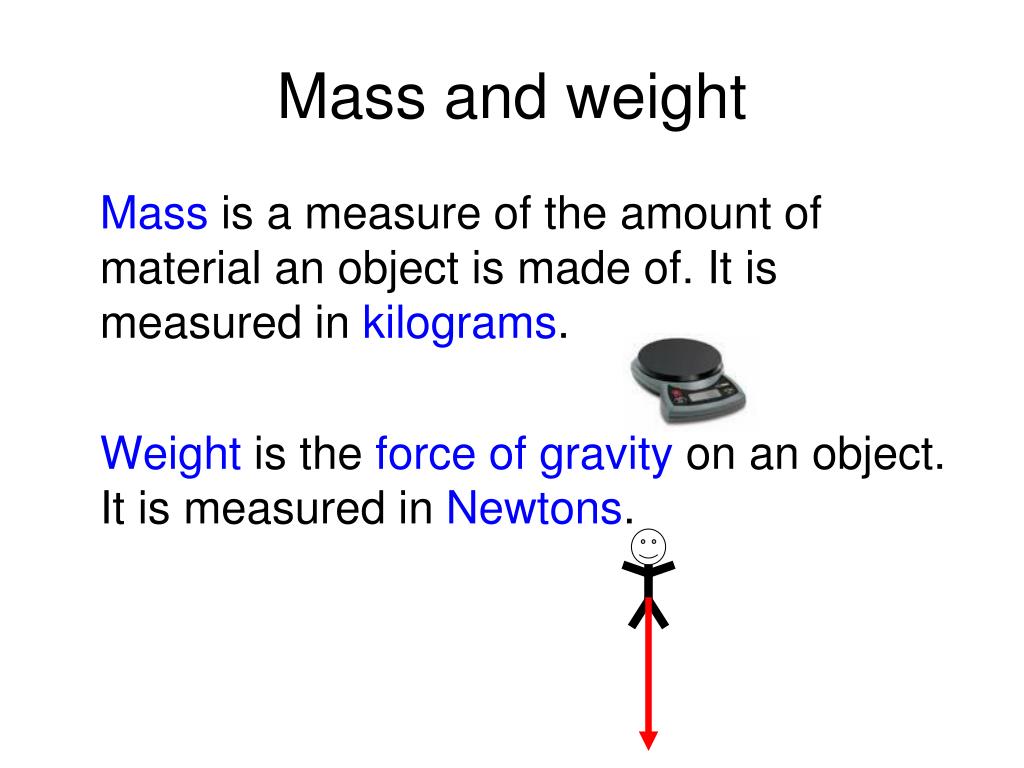 Mass and weight

Mass is a measure of the amount of material an object is made of. It is measured in kilograms.

Weight is the force of gravity on an object. It is measured in Newtons.